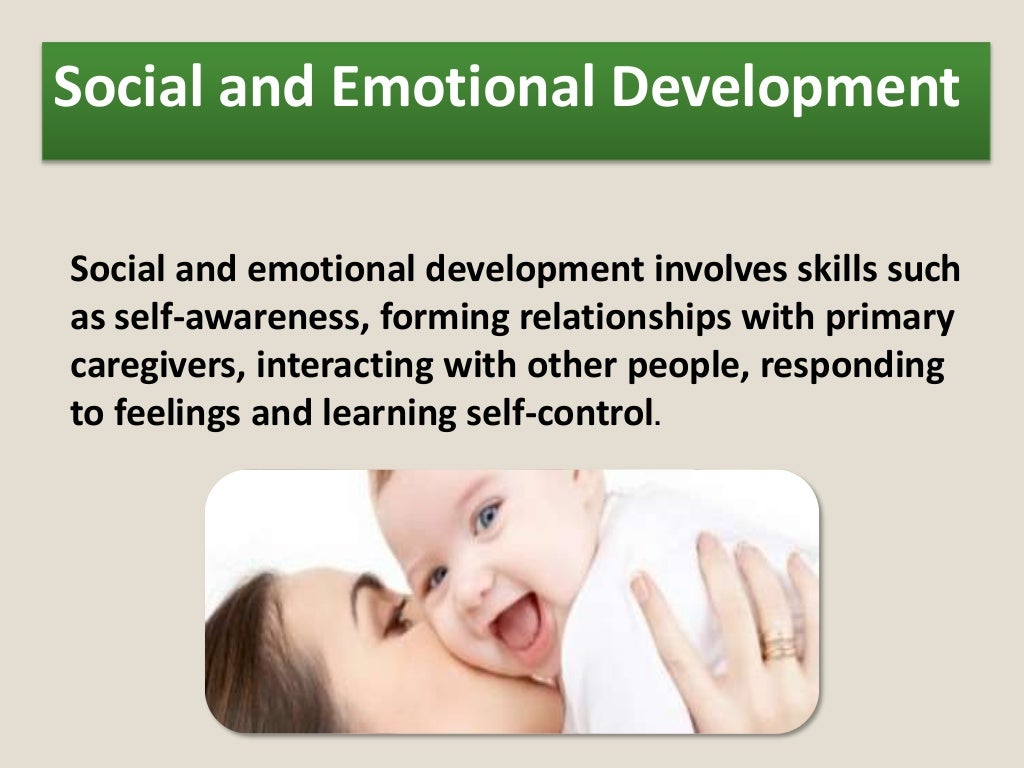 Social and Emotional Development

Social and emotional development involves skills such as self-awareness, forming relationships with primary caregivers, interacting with other people, responding to feelings and learning self-control.